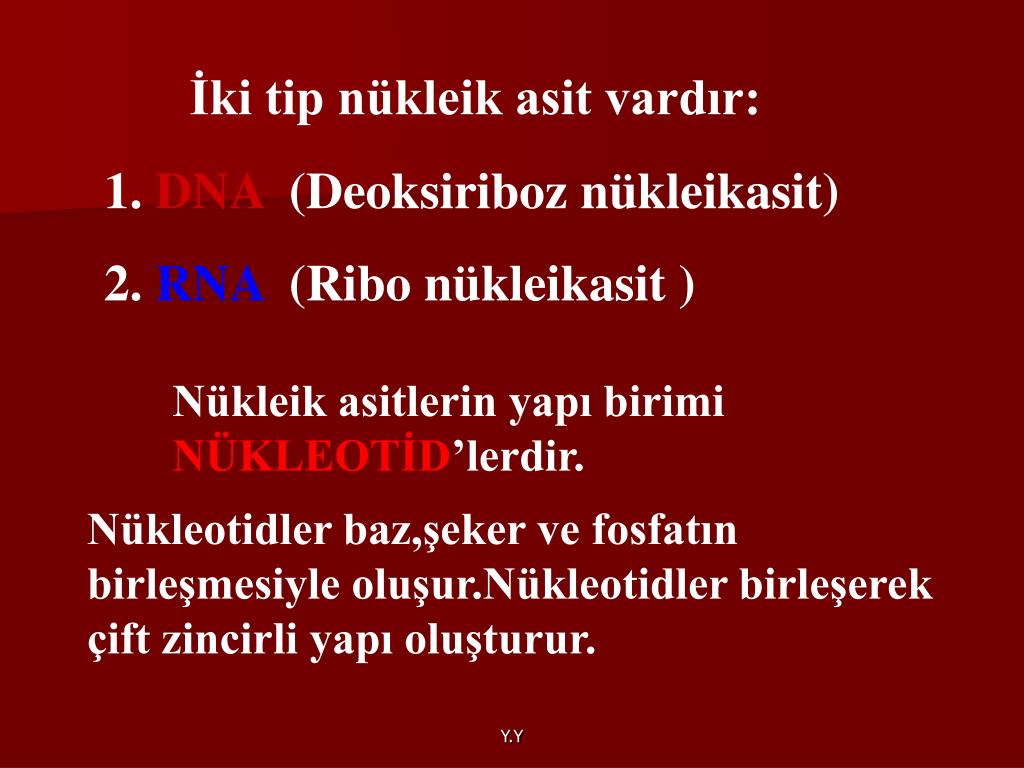 İki tip nükleik asit vardır:

1. DNA (Deoksiriboz nükleikasit)

2. RNA (Ribo nükleikasit )

Nükleik asitlerin yapı birimi NÜKLEOTİD’lerdir.

Nükleotidler baz,şeker ve fosfatın birleşmesiyle oluşur.Nükleotidler birleşerek çift zincirli yapı oluşturur.

Y.Y